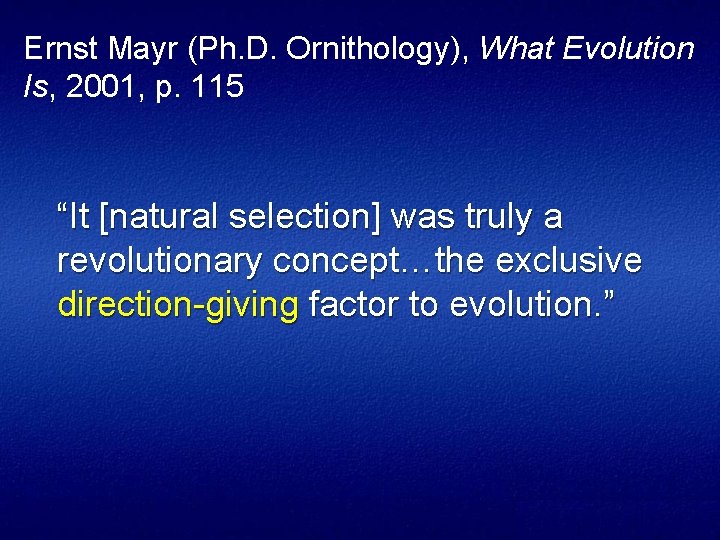 Ernst Mayr (Ph.D. Ornithology), What Evolution Is, 2001, p. 115

“It [natural selection] was truly a revolutionary concept…the exclusive direction-giving factor to evolution.”